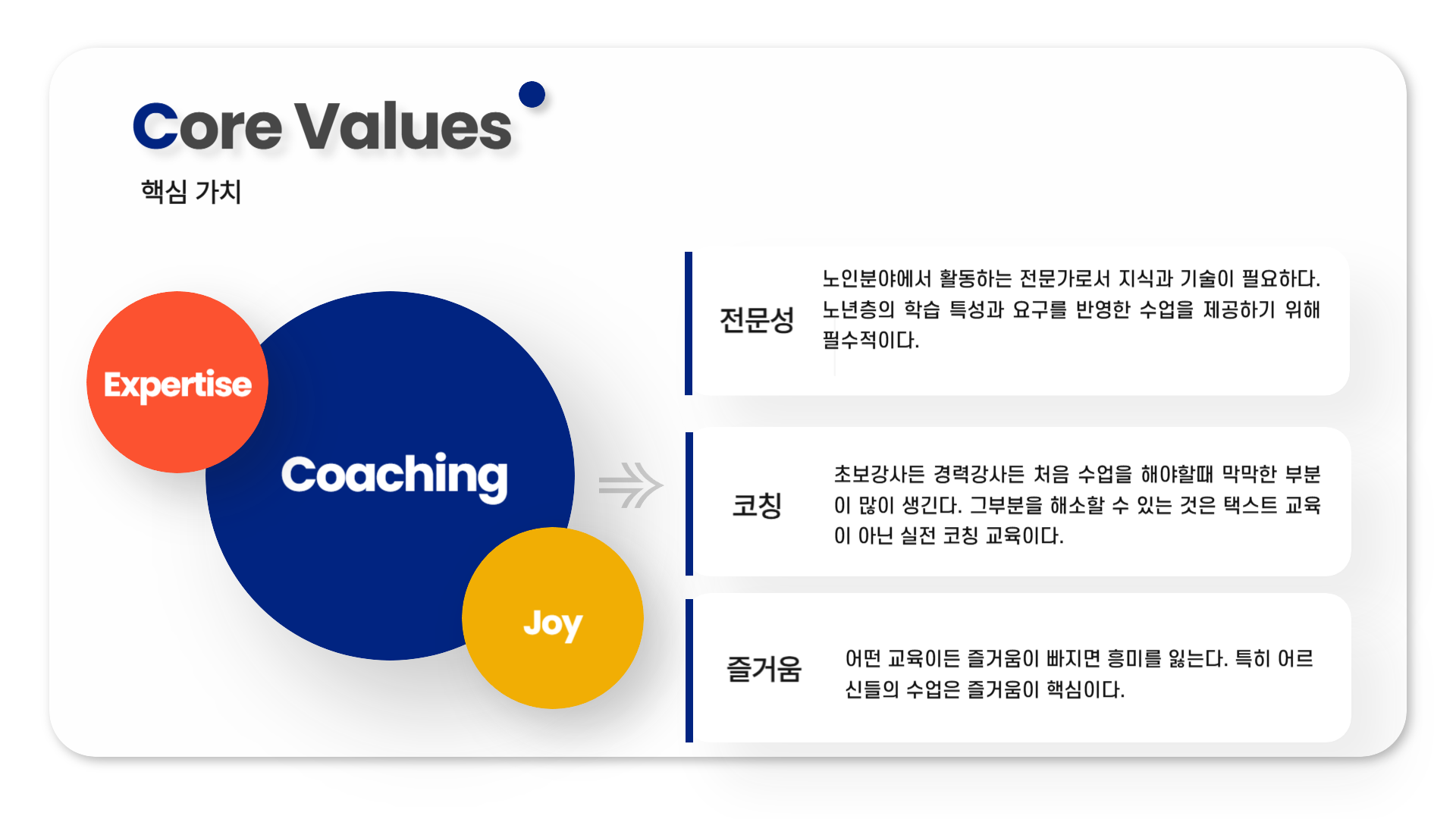 Core Values

핵심 가치

Expertise

Coaching

Joy

전문성

노인분야에서 활동하는 전문가로서 지식과 기술이 필요하다. 노년층의 학습 특성과 요구를 반영한 수업을 제공하기 위해 필수적이다.

코칭

초보강사든 경력강사든 처음 수업을 해야할때 막막한 부분이 많이 생긴다. 그부분을 해소할 수 있는 것은 택스트 교육이 아닌 실전 코칭 교육이다.

즐거움

어떤 교육이든 즐거움이 빠지면 흥미를 잃는다. 특히 어르신들의 수업은 즐거움이 핵심이다.